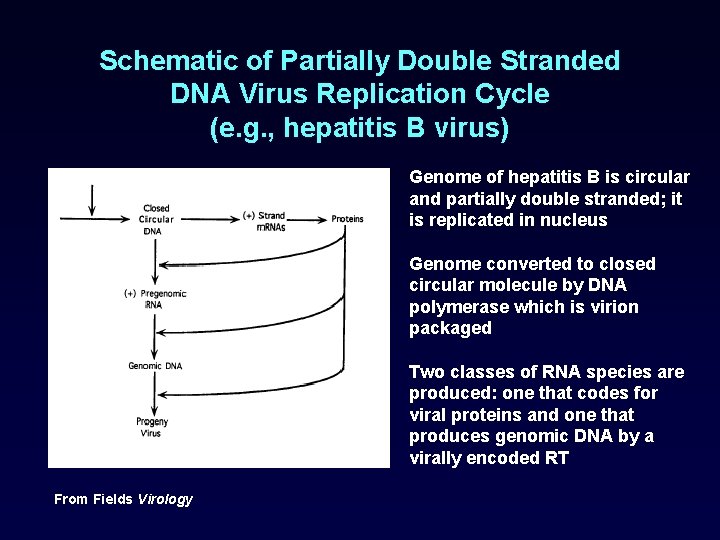 Schematic of Partially Double Stranded DNA Virus Replication Cycle (e.g., hepatitis B virus)

Closed Circular DNA

(+) Strand mRNAs

Proteins

(+) Pregenomic RNA

Genomic DNA

Progeny Virus

Genome of hepatitis B is circular and partially double stranded; it is replicated in nucleus

Genome converted to closed circular molecule by DNA polymerase which is virion packaged

Two classes of RNA species are produced: one that codes for viral proteins and one that produces genomic DNA by a virally encoded RT

From Fields Virology